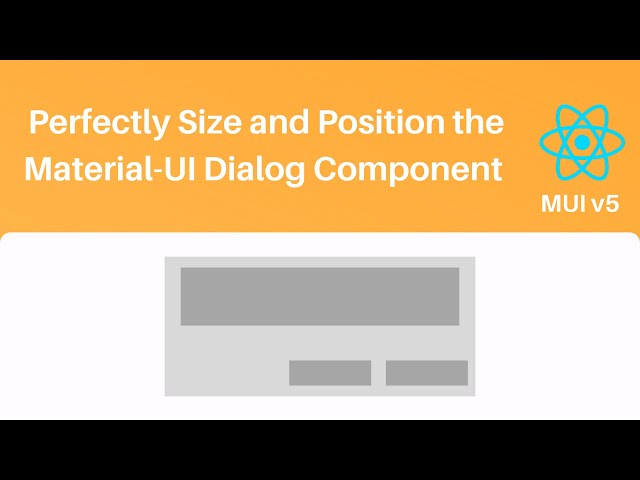 Perfectly Size and Position the Material-UI Dialog Component

MUI v5